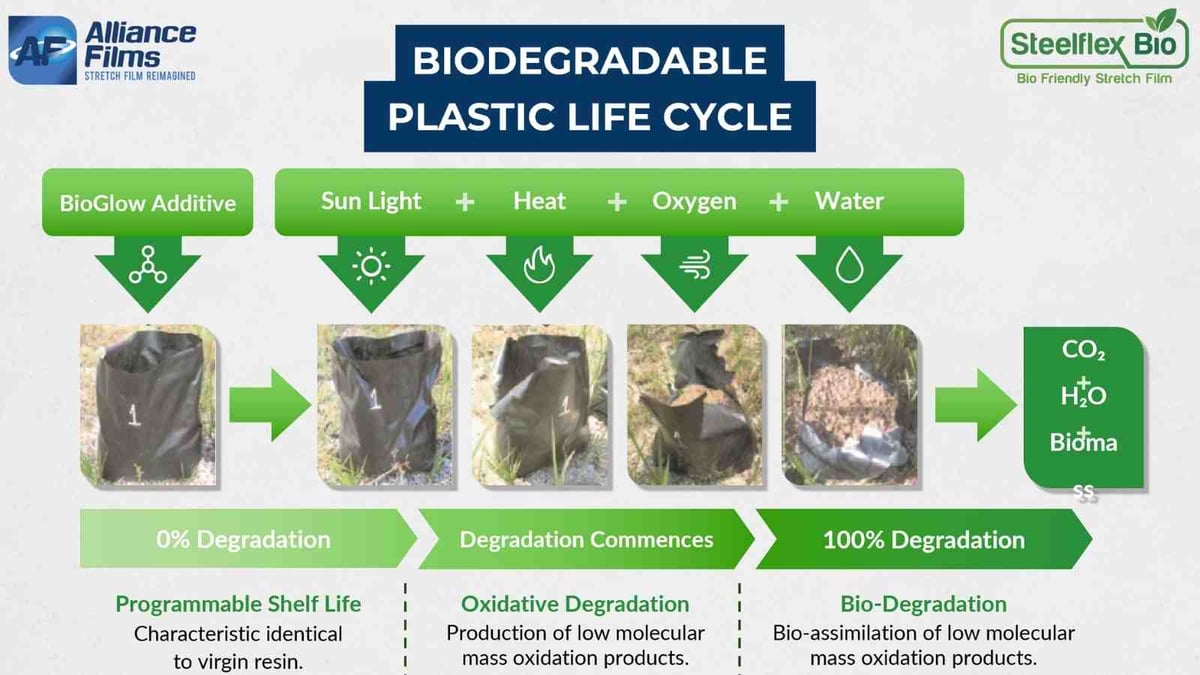 AF Alliance Films
STRETCH FILM REIMAGINED

BIODEGRADABLE PLASTIC LIFE CYCLE

Steelflex Bio
Bio Friendly Stretch Film

BioGlow Additive

Sun Light + Heat + Oxygen + Water

1

1

1

$CO_2$
+
$H_2O$
+
Bioma
ss

0% Degradation

Degradation Commences

100% Degradation

Programmable Shelf Life
Characteristic identical to virgin resin.

Oxidative Degradation
Production of low molecular mass oxidation products.

Bio-Degradation
Bio-assimilation of low molecular mass oxidation products.